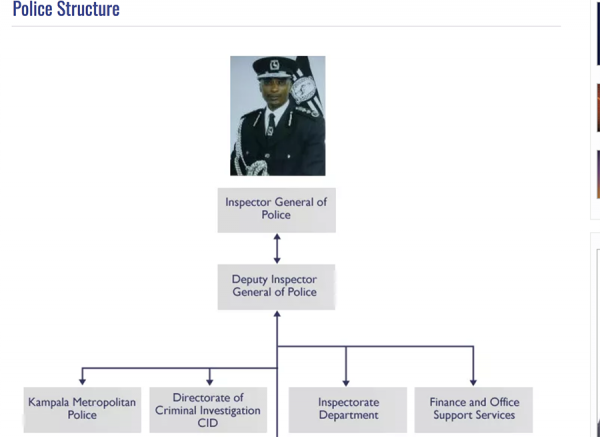 Police Structure

Inspector General of Police

Deputy Inspector General of Police

Kampala Metropolitan Police

Directorate of Criminal Investigation CID

Inspectorate Department

Finance and Office Support Services